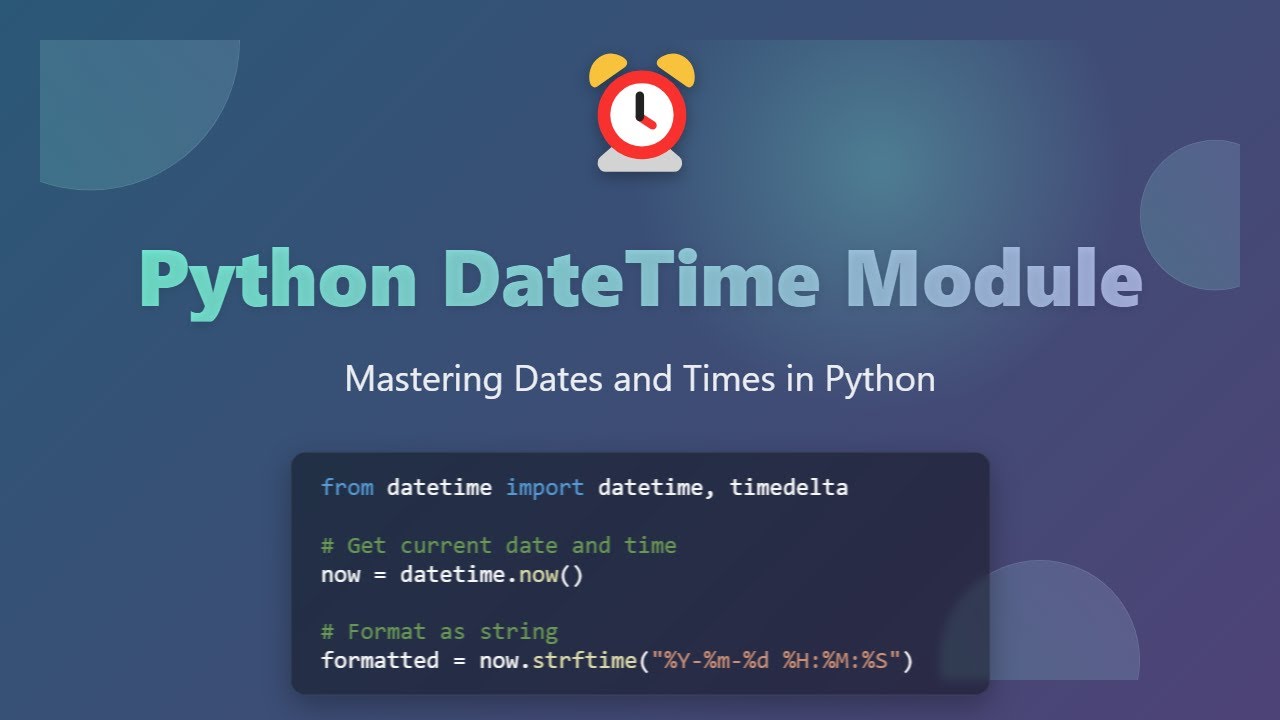 Python DateTime Module

Mastering Dates and Times in Python

from datetime import datetime, timedelta

# Get current date and time
now = datetime.now()

# Format as string
formatted = now.strftime("%Y-%m-%d %H:%M:%S")